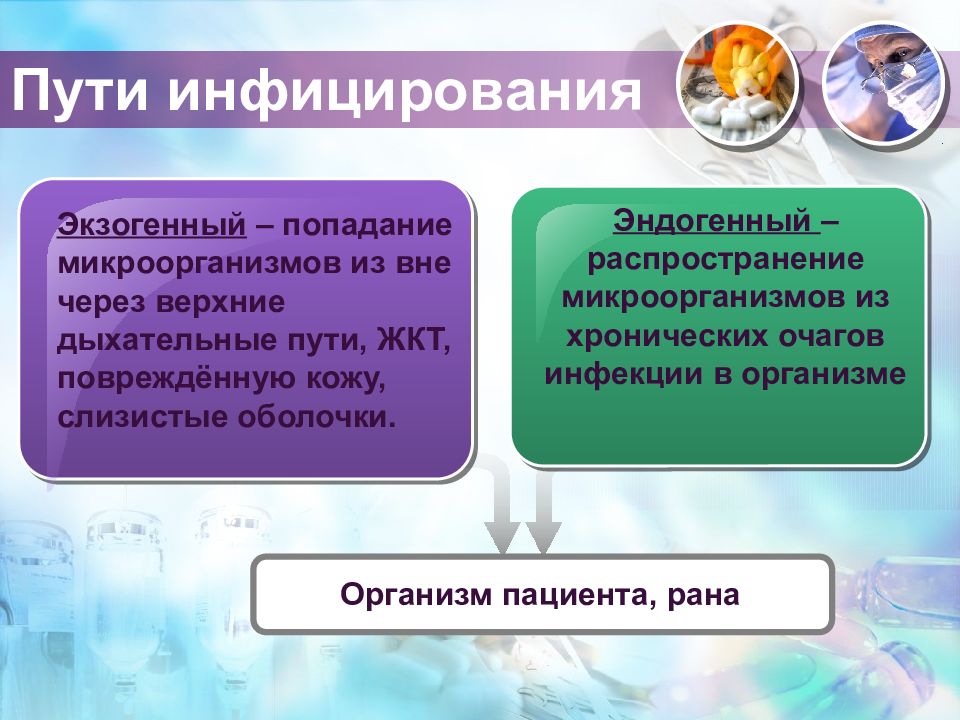 Пути инфицирования

Экзогенный – попадание микроорганизмов из вне через верхние дыхательные пути, ЖКТ, повреждённую кожу, слизистые оболочки.

Эндогенный – распространение микроорганизмов из хронических очагов инфекции в организме

Организм пациента, рана